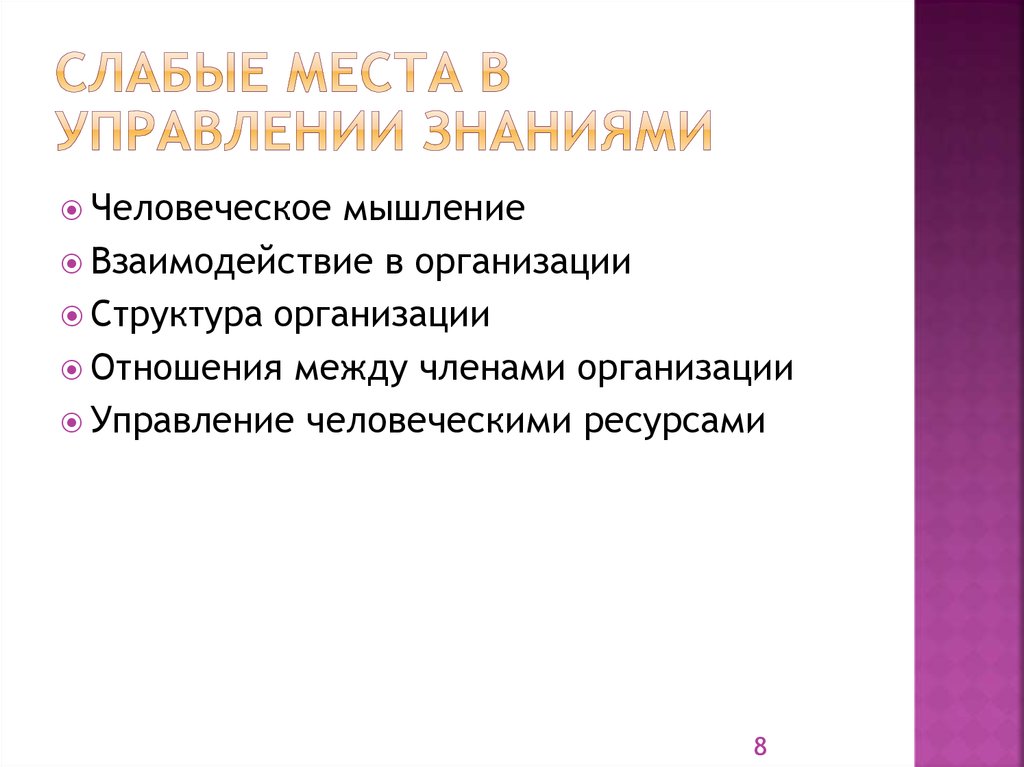 СЛАБЫЕ МЕСТА В УПРАВЛЕНИИ ЗНАНИЯМИ

Человеческое мышление
Взаимодействие в организации
Структура организации
Отношения между членами организации
Управление человеческими ресурсами

8